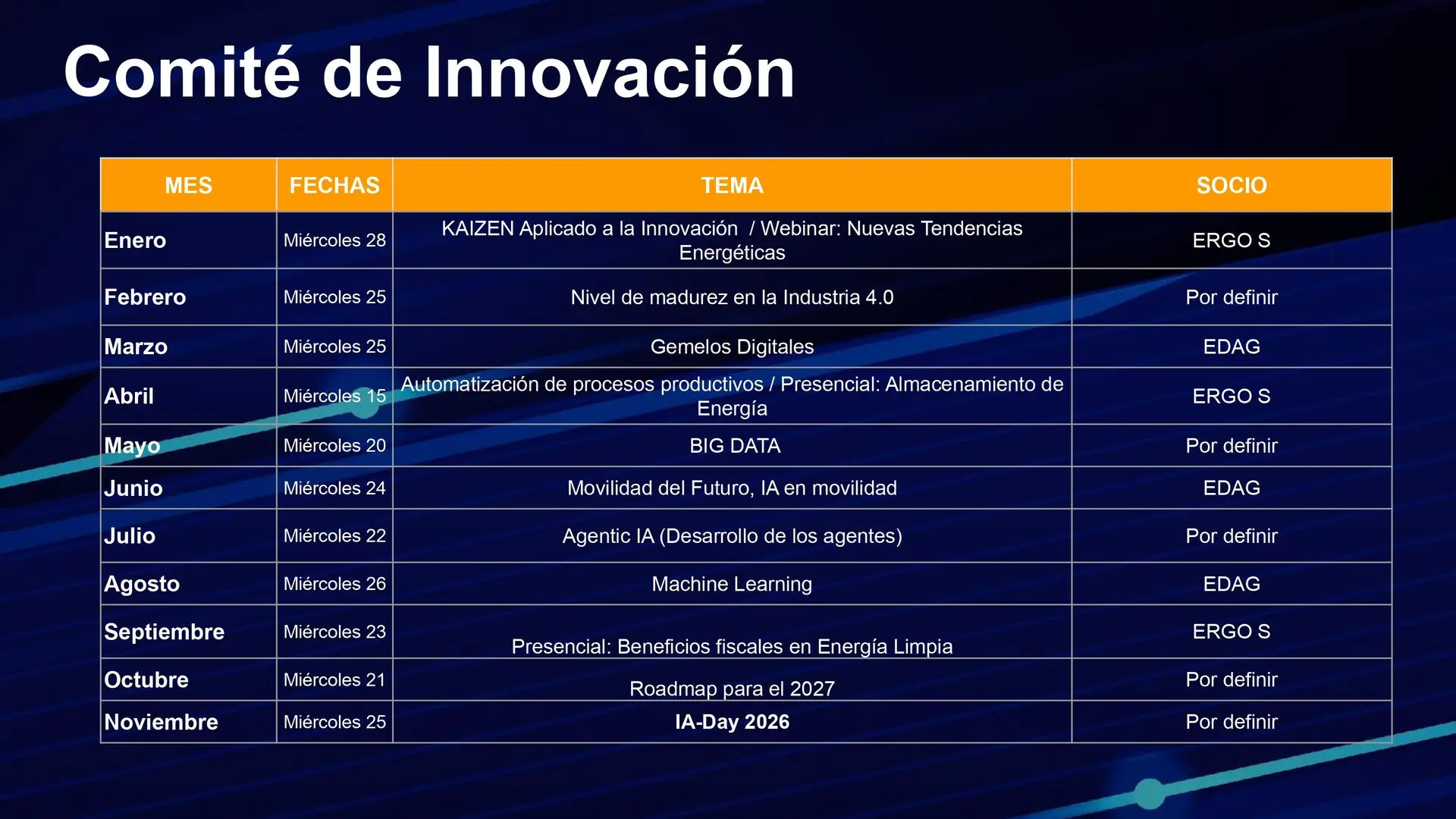 Comité de Innovación

| MES | FECHAS | TEMA | SOCIO |
|---|---|---|---|
| Enero | Miércoles 28 | KAIZEN Aplicado a la Innovación / Webinar: Nuevas Tendencias Energéticas | ERGO S |
| Febrero | Miércoles 25 | Nivel de madurez en la Industria 4.0 | Por definir |
| Marzo | Miércoles 25 | Gemelos Digitales | EDAG |
| Abril | Miércoles 15 | Automatización de procesos productivos / Presencial: Almacenamiento de Energía | ERGO S |
| Mayo | Miércoles 20 | BIG DATA | Por definir |
| Junio | Miércoles 24 | Movilidad del Futuro, IA en movilidad | EDAG |
| Julio | Miércoles 22 | Agentic IA (Desarrollo de los agentes) | Por definir |
| Agosto | Miércoles 26 | Machine Learning | EDAG |
| Septiembre | Miércoles 23 | Presencial: Beneficios fiscales en Energía Limpia | ERGO S |
| Octubre | Miércoles 21 | Roadmap para el 2027 | Por definir |
| Noviembre | Miércoles 25 | IA-Day 2026 | Por definir |